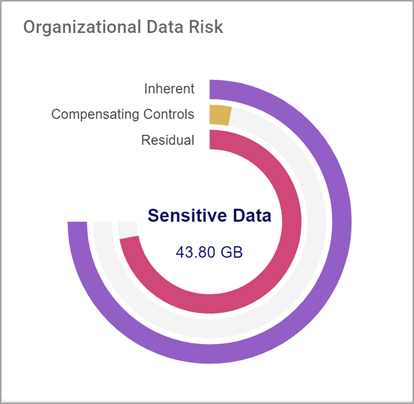 Organizational Data Risk

Inherent
Compensating Controls
Residual

Sensitive Data
43.80 GB